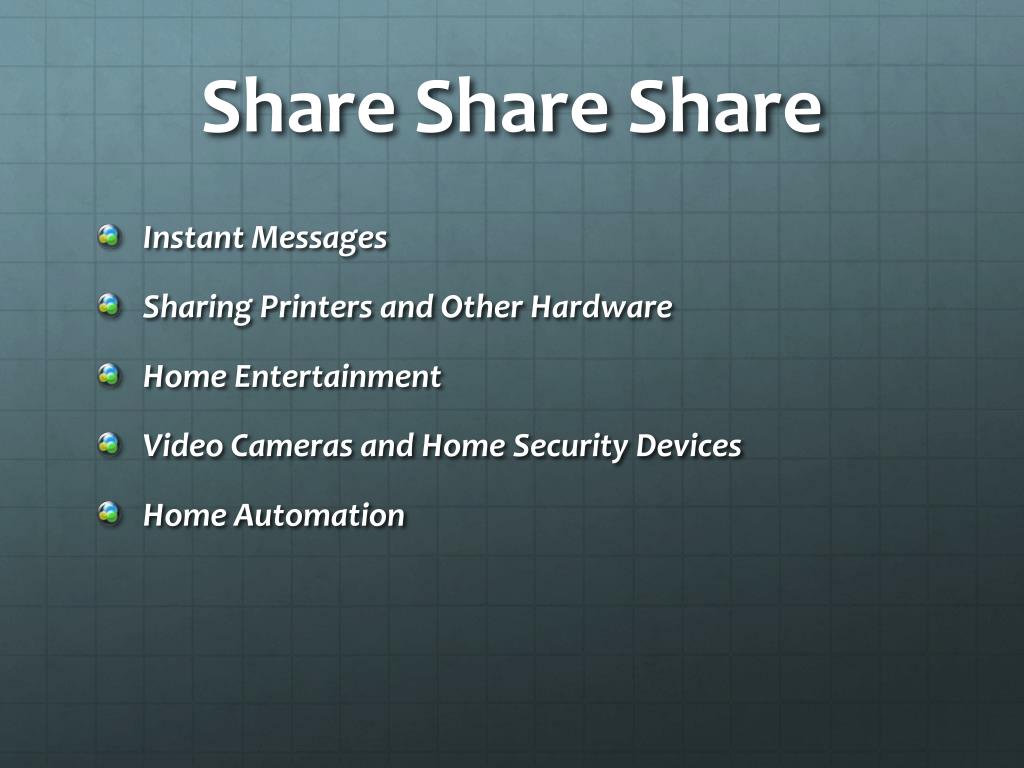 Share Share Share

Instant Messages

Sharing Printers and Other Hardware

Home Entertainment

Video Cameras and Home Security Devices

Home Automation